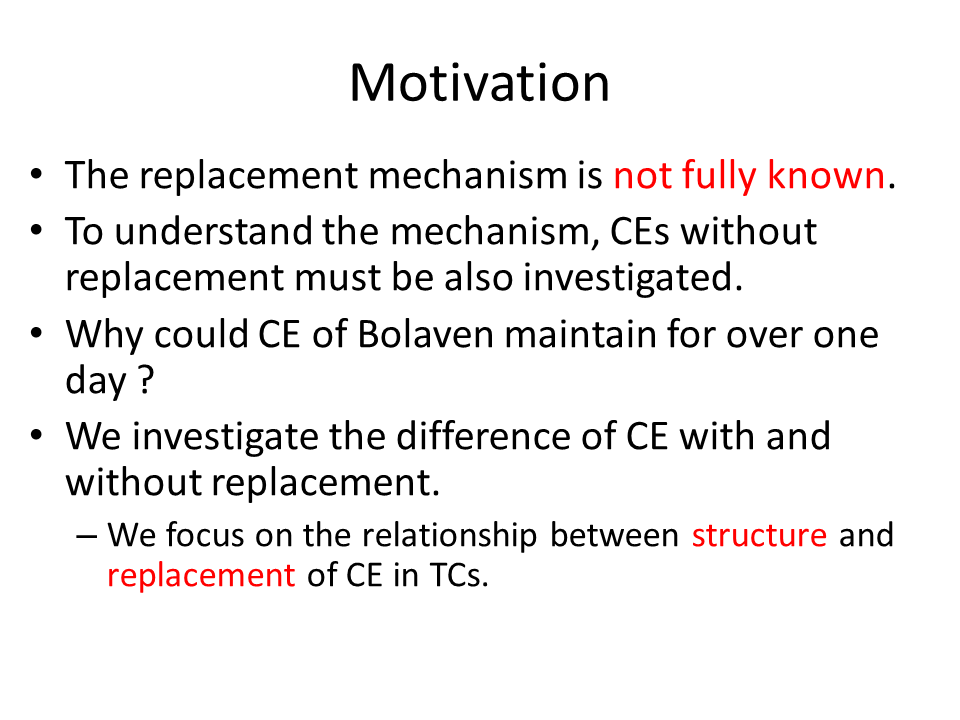 Motivation

• The replacement mechanism is not fully known.
• To understand the mechanism, CEs without replacement must be also investigated.
• Why could CE of Bolaven maintain for over one day ?
• We investigate the difference of CE with and without replacement.
– We focus on the relationship between structure and replacement of CE in TCs.